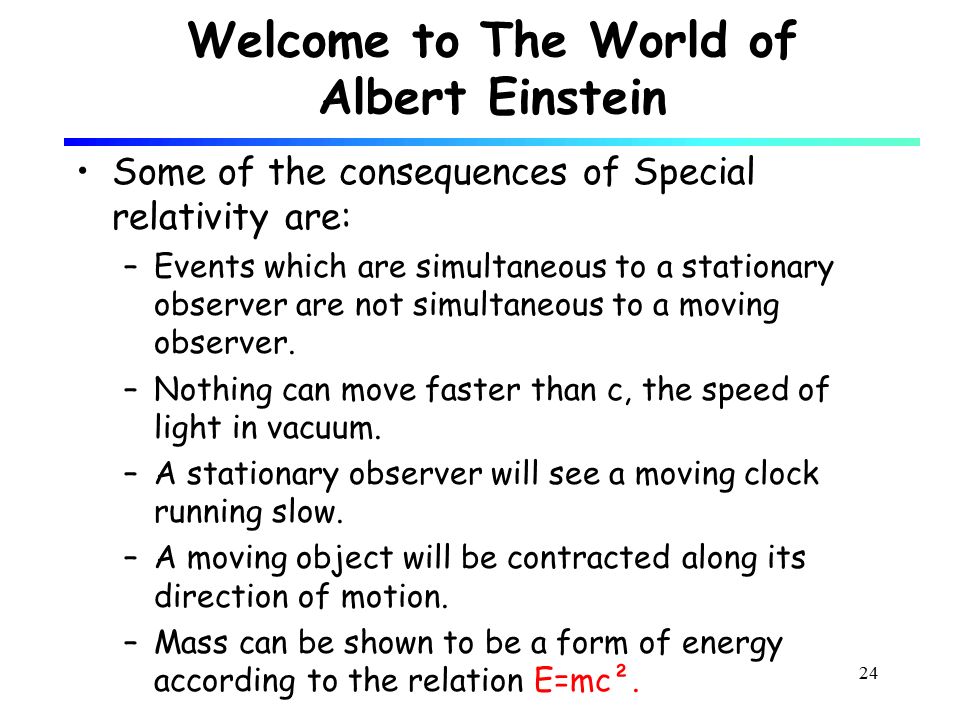 Welcome to The World of Albert Einstein

• Some of the consequences of Special relativity are:

– Events which are simultaneous to a stationary observer are not simultaneous to a moving observer.

– Nothing can move faster than c, the speed of light in vacuum.

– A stationary observer will see a moving clock running slow.

– A moving object will be contracted along its direction of motion.

– Mass can be shown to be a form of energy according to the relation $E=mc^2$.

24